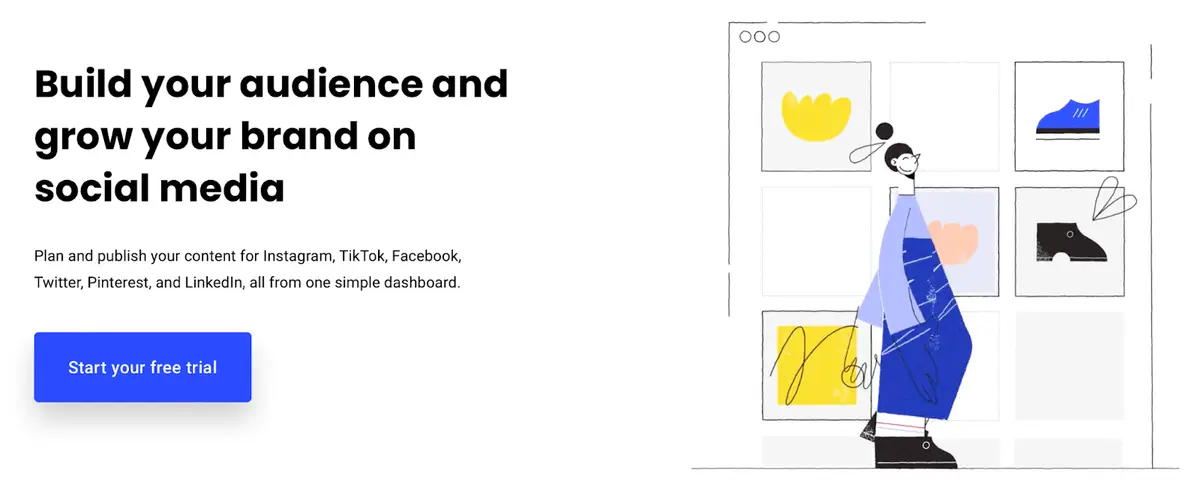 Build your audience and grow your brand on social media

Plan and publish your content for Instagram, TikTok, Facebook, Twitter, Pinterest, and LinkedIn, all from one simple dashboard.

Start your free trial